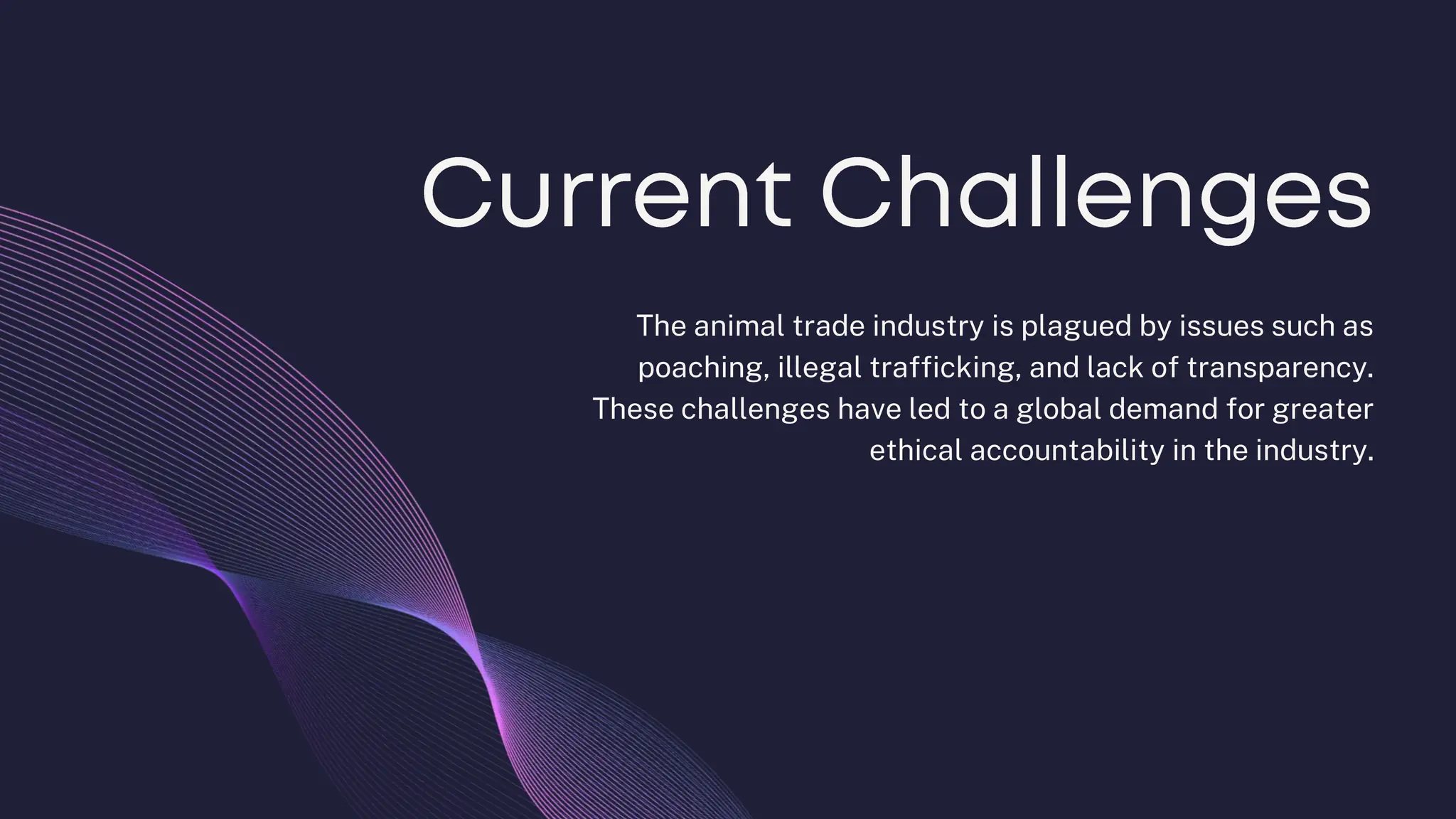 Current Challenges

The animal trade industry is plagued by issues such as poaching, illegal trafficking, and lack of transparency. These challenges have led to a global demand for greater ethical accountability in the industry.